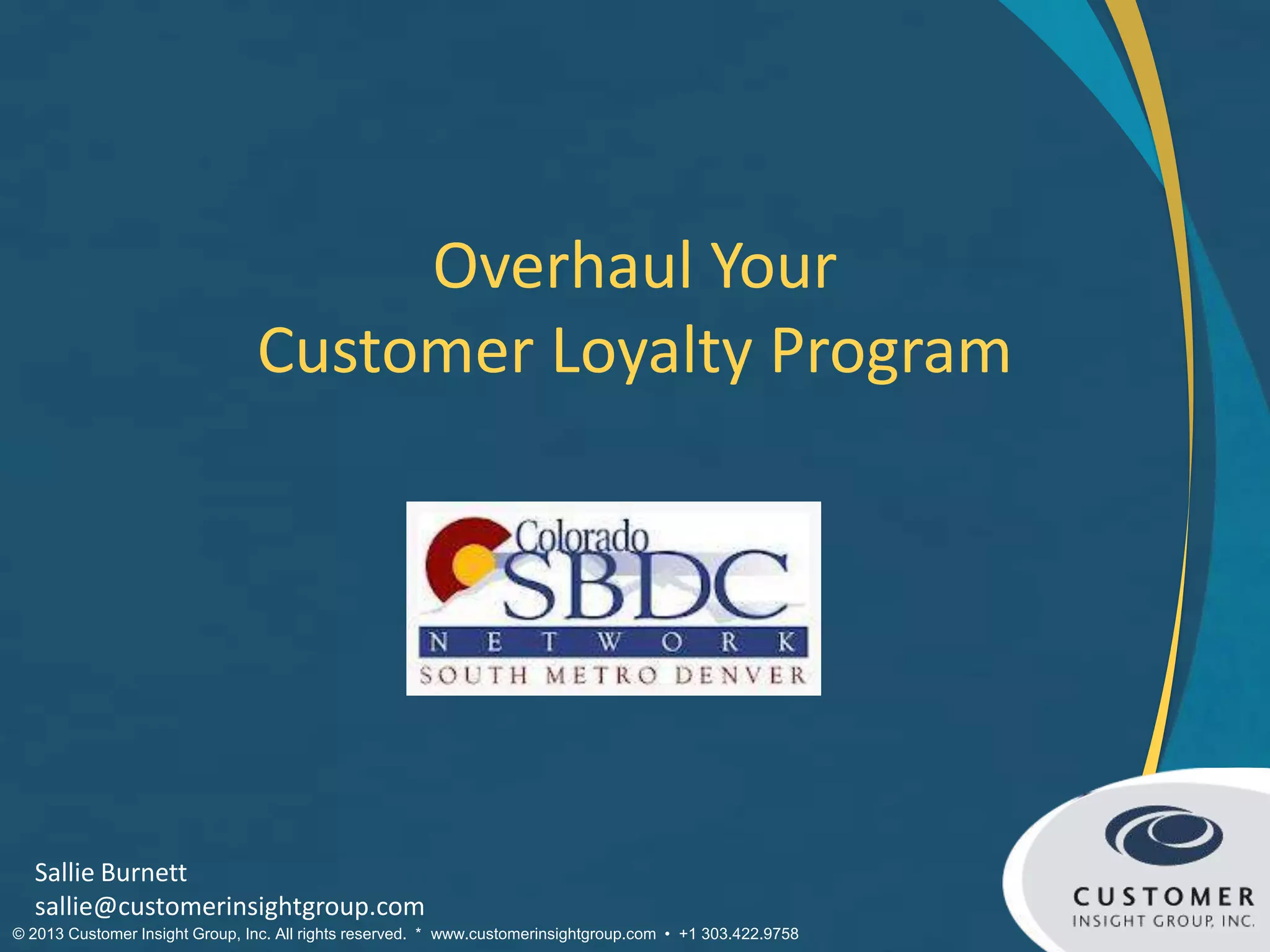 Overhaul Your
Customer Loyalty Program

Colorado
SBDC
NETWORK
SOUTH METRO DENVER

Sallie Burnett
sallie@customerinsightgroup.com

© 2013 Customer Insight Group, Inc. All rights reserved. * www.customerinsightgroup.com • +1 303.422.9758

CUSTOMER
INSIGHT GROUP, INC.